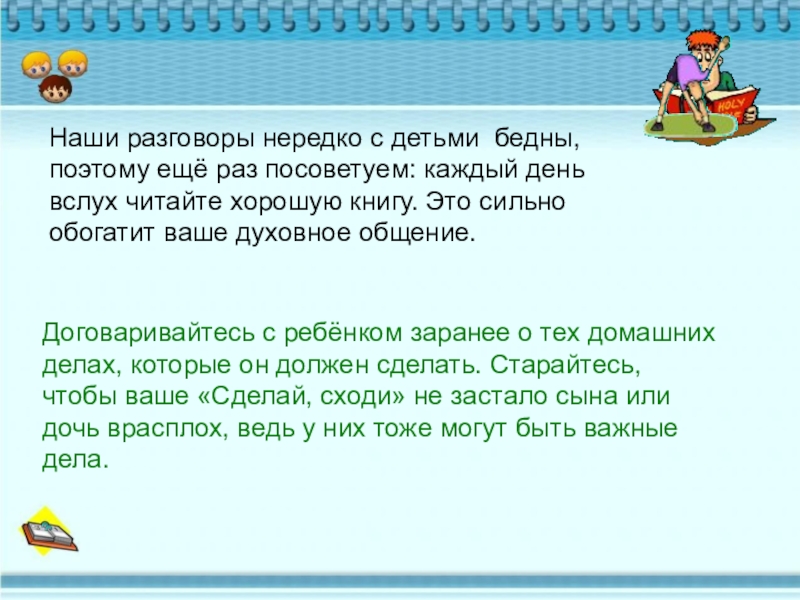 HOLY

Наши разговоры нередко с детьми бедны, поэтому ещё раз посоветуем: каждый день вслух читайте хорошую книгу. Это сильно обогатит ваше духовное общение.

Договаривайтесь с ребёнком заранее о тех домашних делах, которые он должен сделать. Старайтесь, чтобы ваше «Сделай, сходи» не застало сына или дочь врасплох, ведь у них тоже могут быть важные дела.